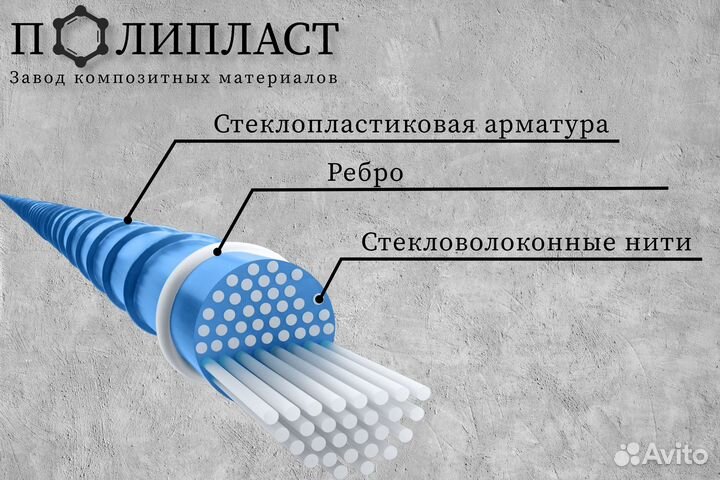 ПОЛИПЛАСТ

Завод композитных материалов

Стеклопластиковая арматура

Ребро

Стекловолоконные нити

Avito